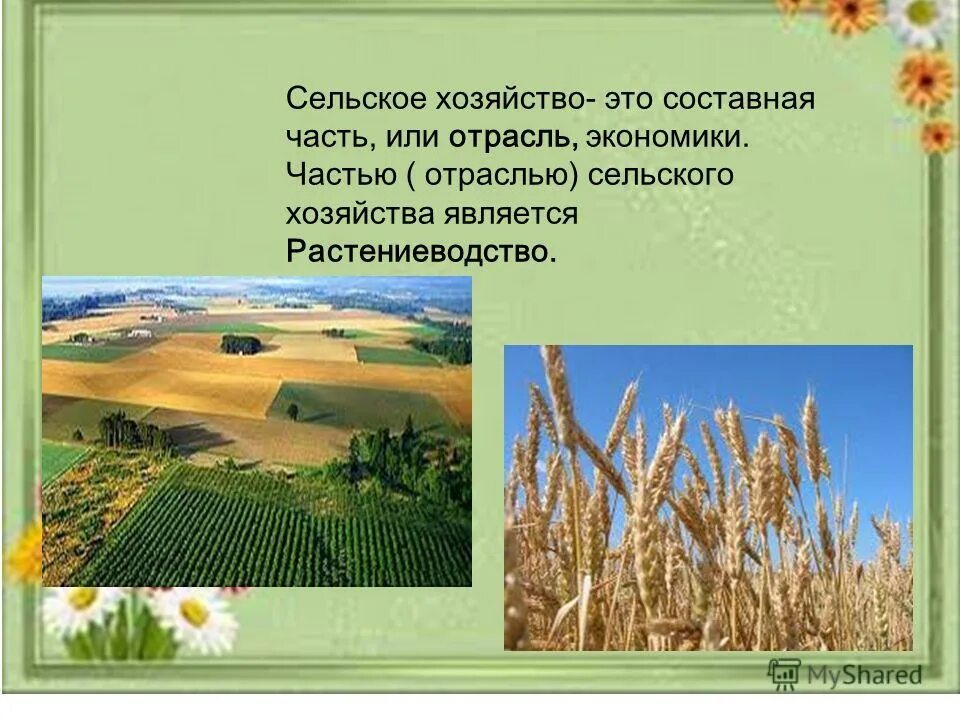 Сельское хозяйство- это составная часть, или отрасль, экономики. Частью ( отраслью) сельского хозяйства является Растениеводство.

MyShared